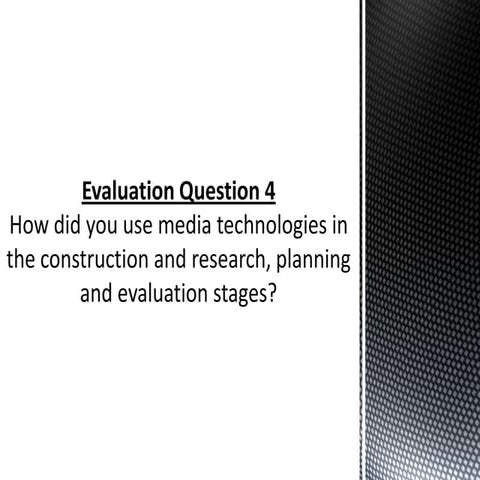 Evaluation Question 4
How did you use media technologies in the construction and research, planning and evaluation stages?